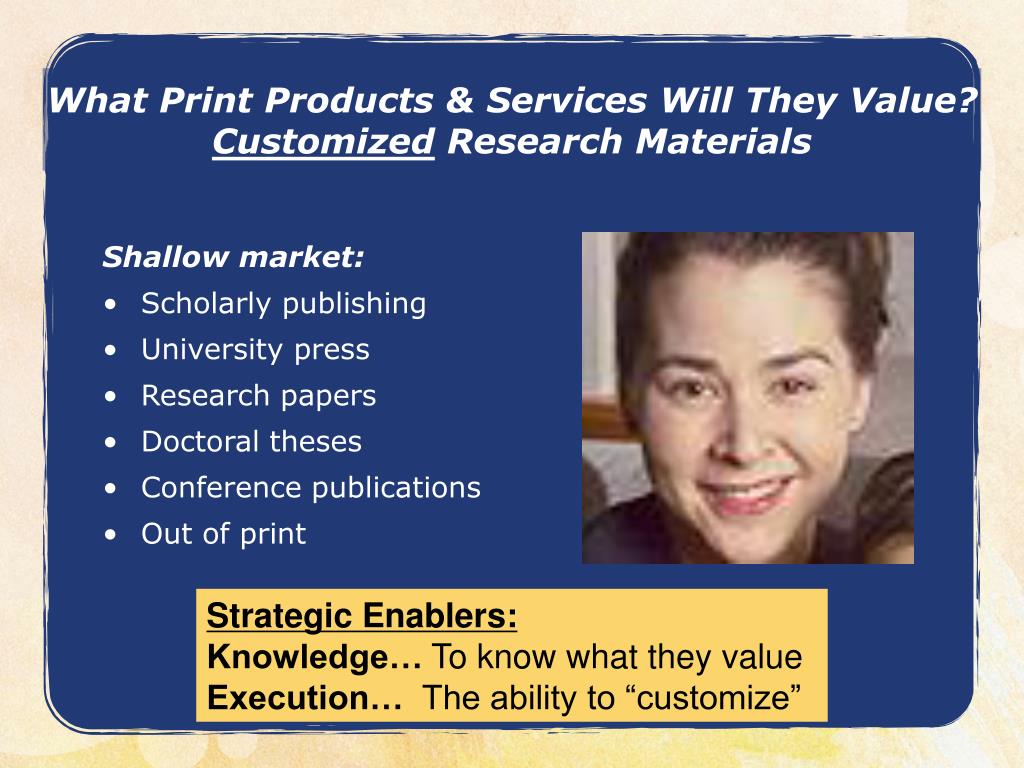 What Print Products & Services Will They Value?
Customized Research Materials

Shallow market:
• Scholarly publishing
• University press
• Research papers
• Doctoral theses
• Conference publications
• Out of print

Strategic Enablers:
Knowledge… To know what they value
Execution… The ability to “customize”